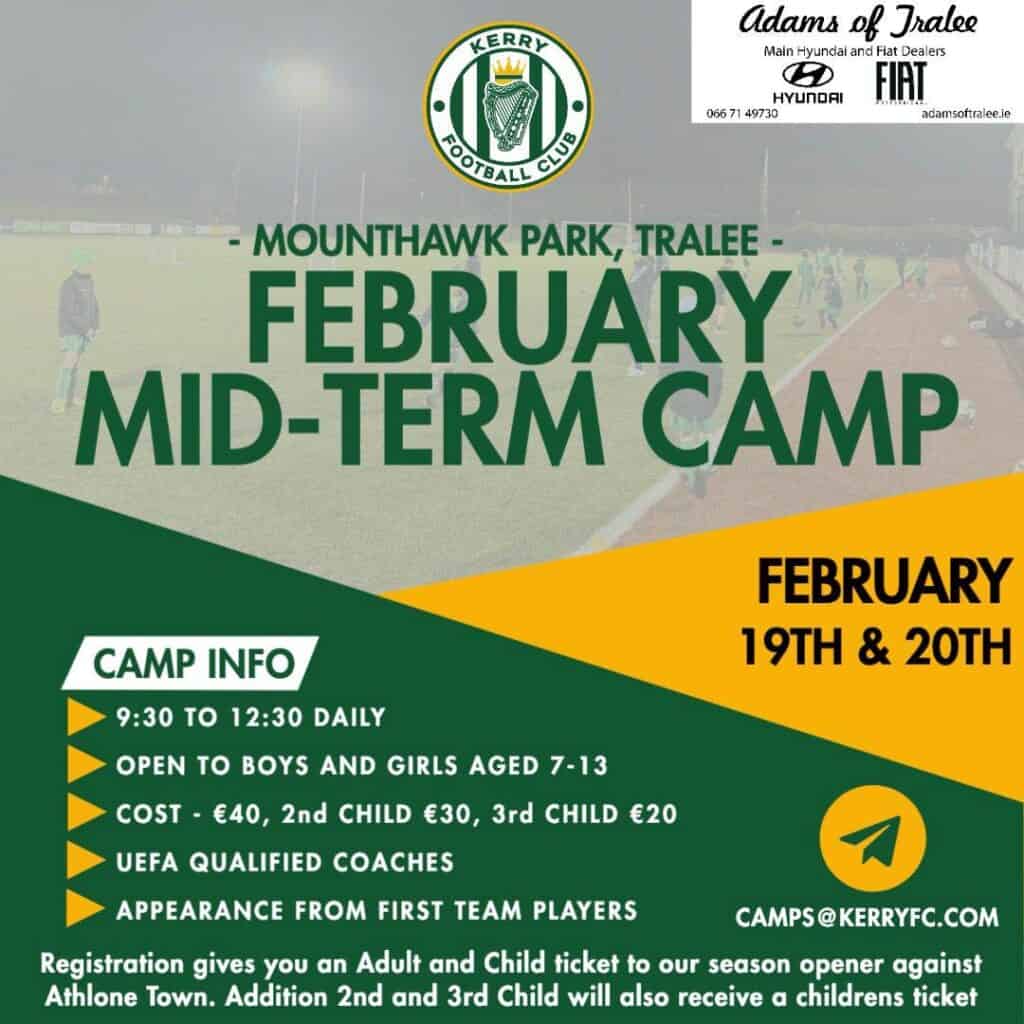 KERRY FOOTBALL CLUB

Adams of Tralee
Main Hyundai and Fiat Dealers
HYUNDAI FIAT
066 71 49730 adamsoftralee.ie

- MOUNTHAWK PARK, TRALEE -
FEBRUARY MID-TERM CAMP

FEBRUARY 19TH & 20TH

CAMP INFO
9:30 TO 12:30 DAILY
OPEN TO BOYS AND GIRLS AGED 7-13
COST - €40, 2nd CHILD €30, 3rd CHILD €20
UEFA QUALIFIED COACHES
APPEARANCE FROM FIRST TEAM PLAYERS

CAMPS@KERRYFC.COM

Registration gives you an Adult and Child ticket to our season opener against Athlone Town. Addition 2nd and 3rd Child will also receive a childrens ticket